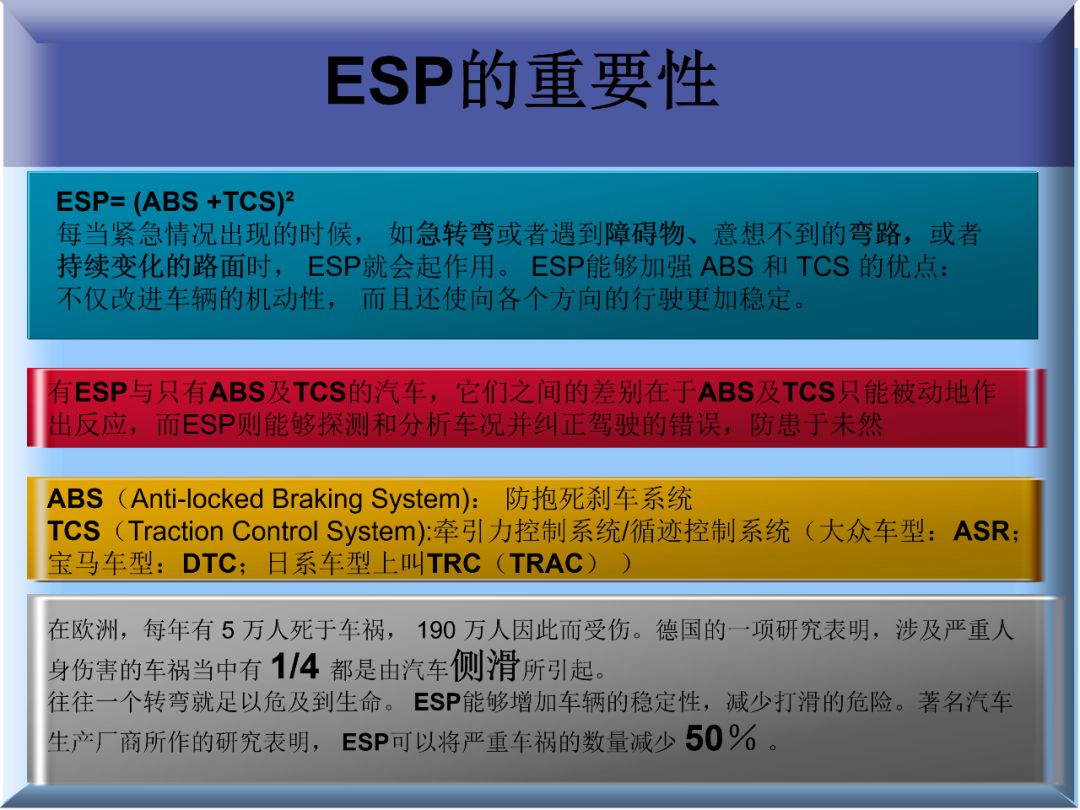 ESP的重要性

ESP= (ABS +TCS)²
每当紧急情况出现的时候， 如急转弯或者遇到障碍物、意想不到的弯路，或者持续变化的路面时， ESP就会起作用。 ESP能够加强 ABS 和 TCS 的优点：不仅改进车辆的机动性， 而且还使向各个方向的行驶更加稳定。

有ESP与只有ABS及TCS的汽车，它们之间的差别在于ABS及TCS只能被动地作出反应，而ESP则能够探测和分析车况并纠正驾驶的错误，防患于未然

ABS（Anti-locked Braking System)： 防抱死刹车系统
TCS（Traction Control System):牵引力控制系统/循迹控制系统（大众车型：ASR；宝马车型：DTC；日系车型上叫TRC（TRAC））

在欧洲，每年有 5 万人死于车祸， 190 万人因此而受伤。德国的一项研究表明，涉及严重人身伤害的车祸当中有 1/4 都是由汽车侧滑所引起。
往往一个转弯就足以危及到生命。 ESP能够增加车辆的稳定性，减少打滑的危险。著名汽车生产厂商所作的研究表明， ESP可以将严重车祸的数量减少 50％ 。